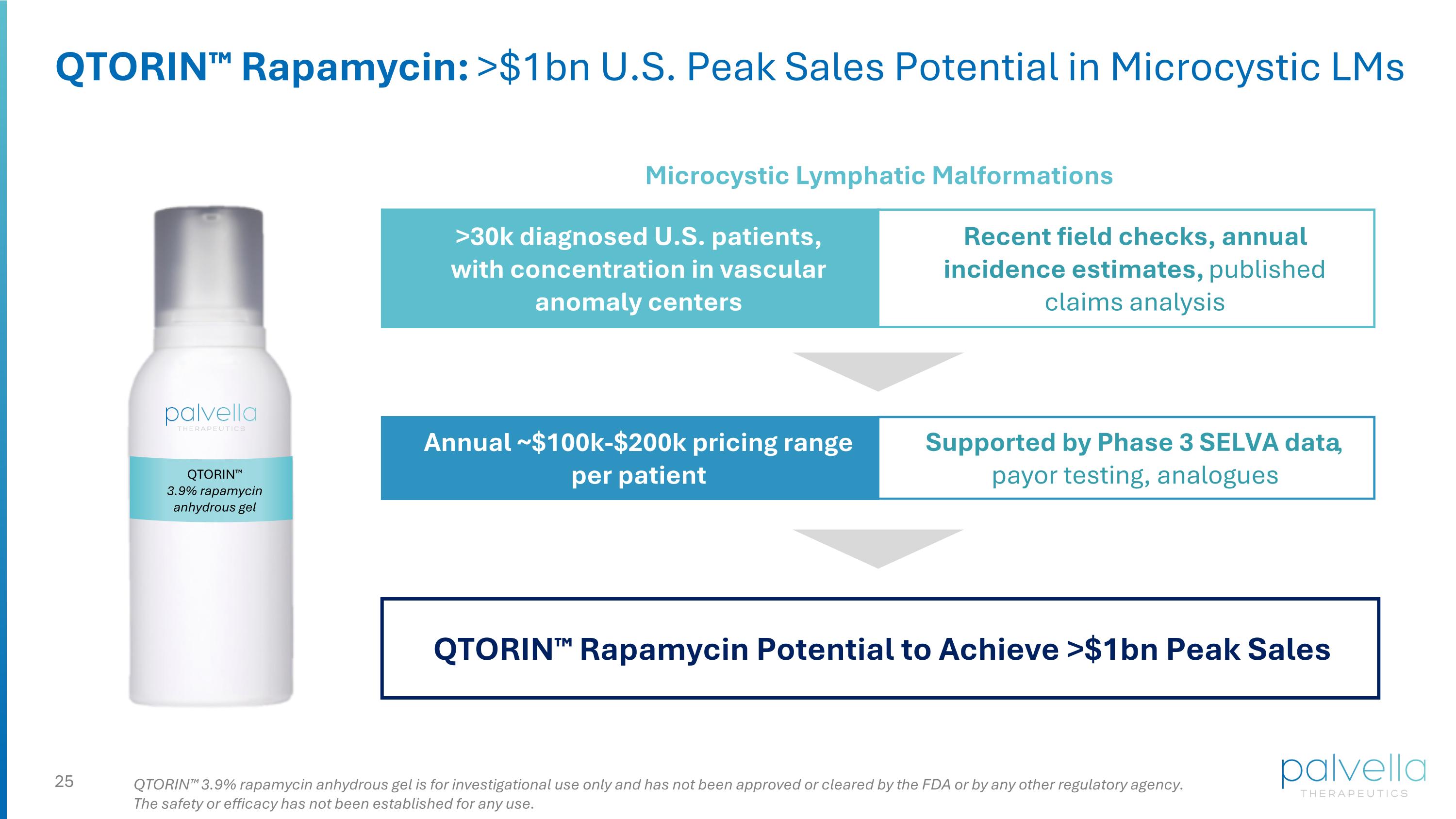 QTORIN™ Rapamycin: >$1bn U.S. Peak Sales Potential in Microcystic LMs

palvella
THERAPEUTICS

QTORIN™
3.9% rapamycin
anhydrous gel

Microcystic Lymphatic Malformations

>30k diagnosed U.S. patients, with concentration in vascular anomaly centers

Recent field checks, annual incidence estimates, published claims analysis

Annual ~$100k-$200k pricing range per patient

Supported by Phase 3 SELVA data, payor testing, analogues

QTORIN™ Rapamycin Potential to Achieve >$1bn Peak Sales

25

QTORIN™ 3.9% rapamycin anhydrous gel is for investigational use only and has not been approved or cleared by the FDA or by any other regulatory agency. The safety or efficacy has not been established for any use.

palvella
THERAPEUTICS